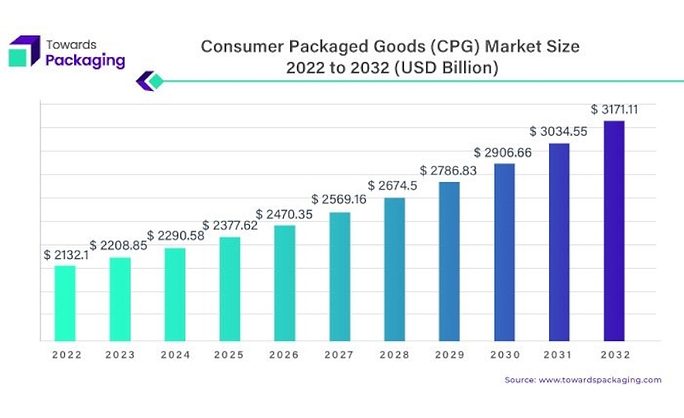 Towards Packaging

Consumer Packaged Goods (CPG) Market Size 2022 to 2032 (USD Billion)

$ 2132.1
$ 2208.85
$ 2290.58
$ 2377.62
$ 2470.35
$ 2569.16
$ 2674.5
$ 2786.83
$ 2906.66
$ 3034.55
$ 3171.11

2022 2023 2024 2025 2026 2027 2028 2029 2030 2031 2032

Source: www.towardspackaging.com